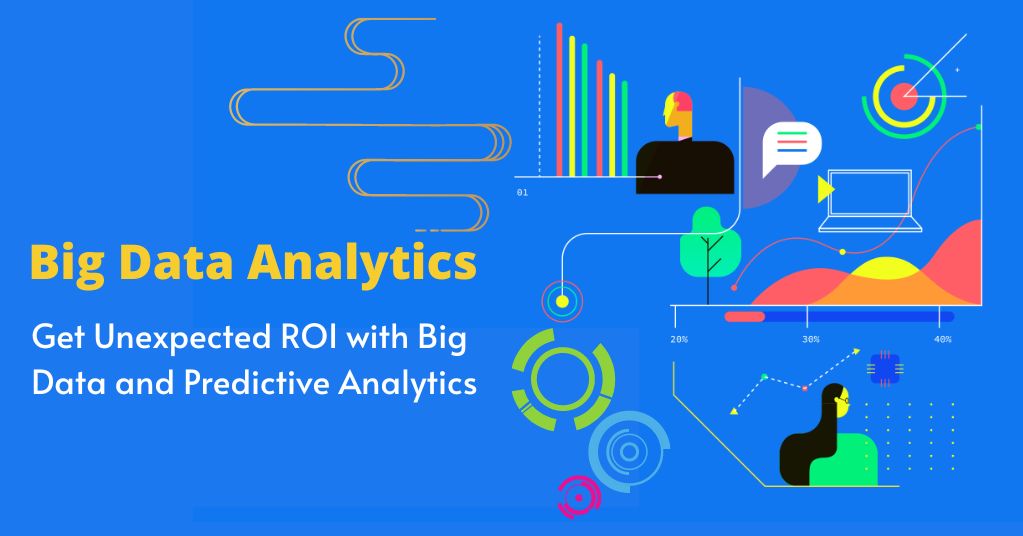 Big Data Analytics

Get Unexpected ROI with Big Data and Predictive Analytics

01

20%

30%

40%